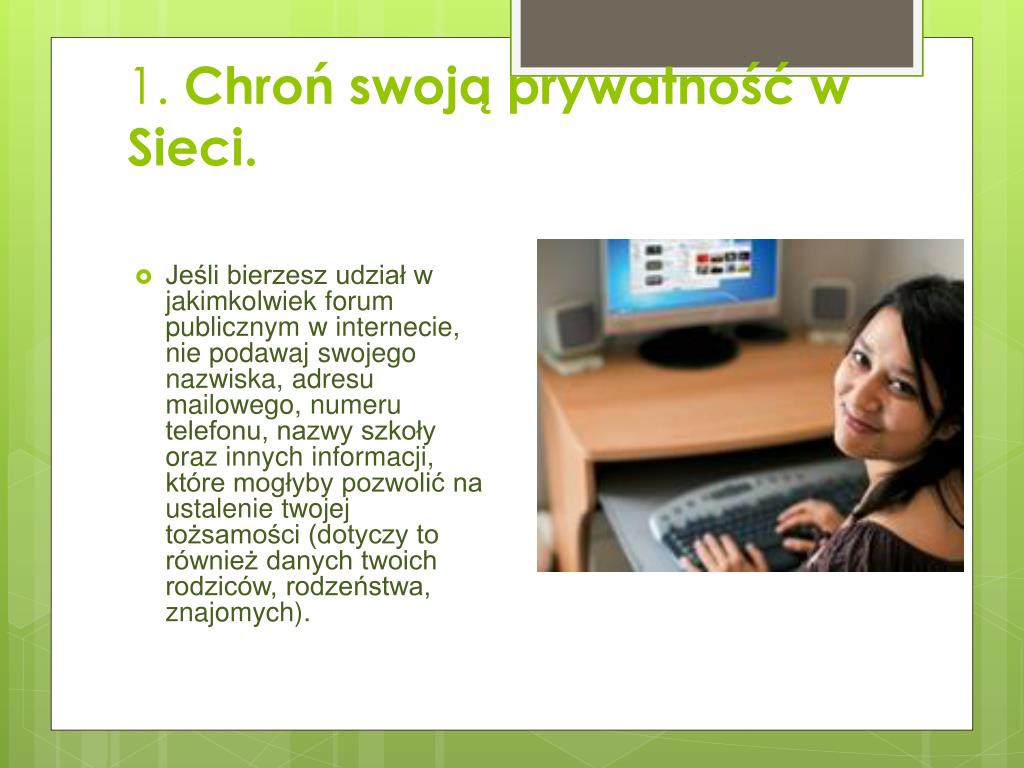 1. Chroń swoją prywatność w Sieci.

Jeśli bierzesz udział w jakimkolwiek forum publicznym w internecie, nie podawaj swojego nazwiska, adresu mailowego, numeru telefonu, nazwy szkoły oraz innych informacji, które mogłyby pozwolić na ustalenie twojej tożsamości (dotyczy to również danych twoich rodziców, rodzeństwa, znajomych).